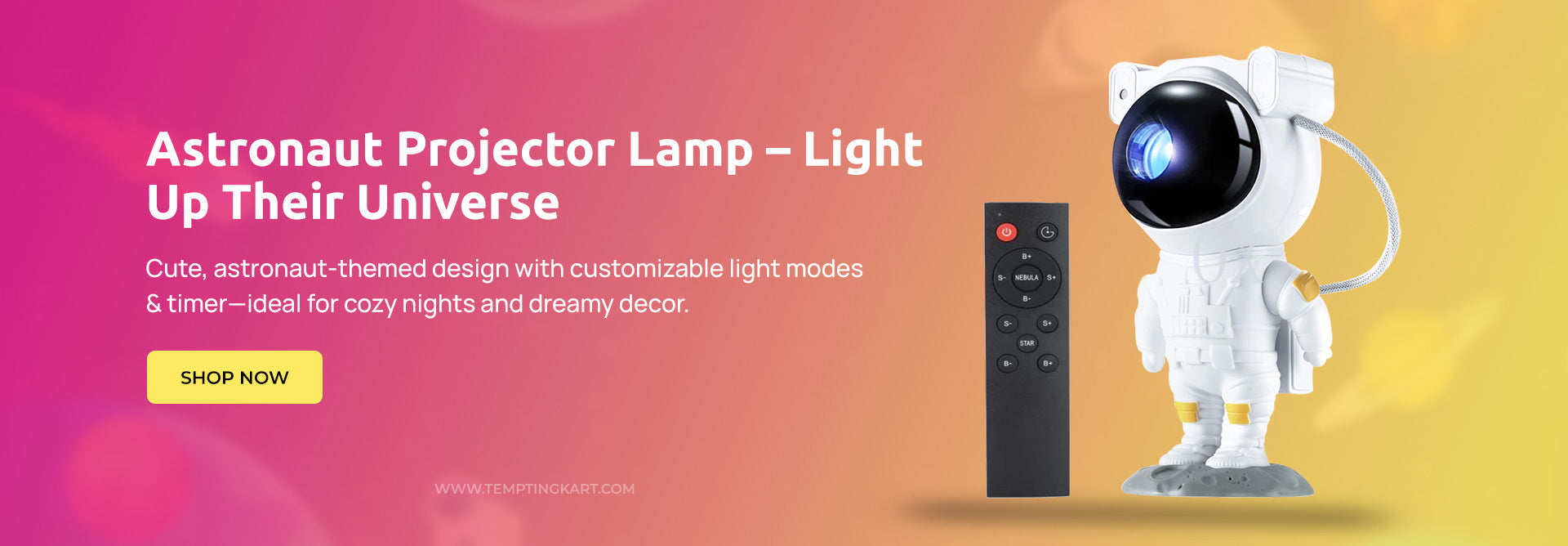 Astronaut Projector Lamp – Light Up Their Universe

Cute, astronaut-themed design with customizable light modes & timer—ideal for cozy nights and dreamy decor.

SHOP NOW

WWW.TEMPTINGKART.COM

B+
S-
NEBULA
S+
B-
S-
S+
STAR
B-
B+